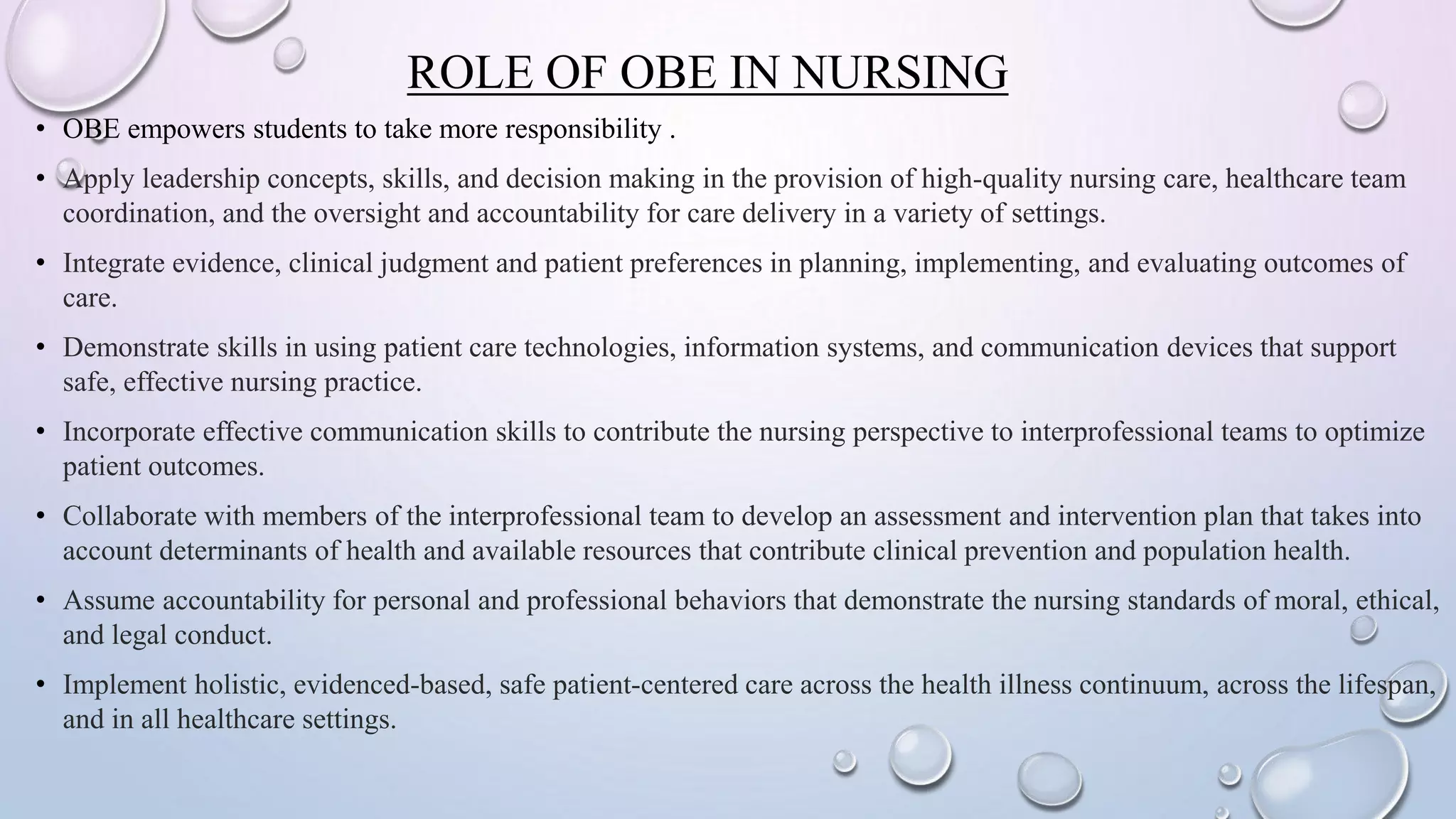 ROLE OF OBE IN NURSING

• OBE empowers students to take more responsibility .

• Apply leadership concepts, skills, and decision making in the provision of high-quality nursing care, healthcare team coordination, and the oversight and accountability for care delivery in a variety of settings.

• Integrate evidence, clinical judgment and patient preferences in planning, implementing, and evaluating outcomes of care.

• Demonstrate skills in using patient care technologies, information systems, and communication devices that support safe, effective nursing practice.

• Incorporate effective communication skills to contribute the nursing perspective to interprofessional teams to optimize patient outcomes.

• Collaborate with members of the interprofessional team to develop an assessment and intervention plan that takes into account determinants of health and available resources that contribute clinical prevention and population health.

• Assume accountability for personal and professional behaviors that demonstrate the nursing standards of moral, ethical, and legal conduct.

• Implement holistic, evidenced-based, safe patient-centered care across the health illness continuum, across the lifespan, and in all healthcare settings.